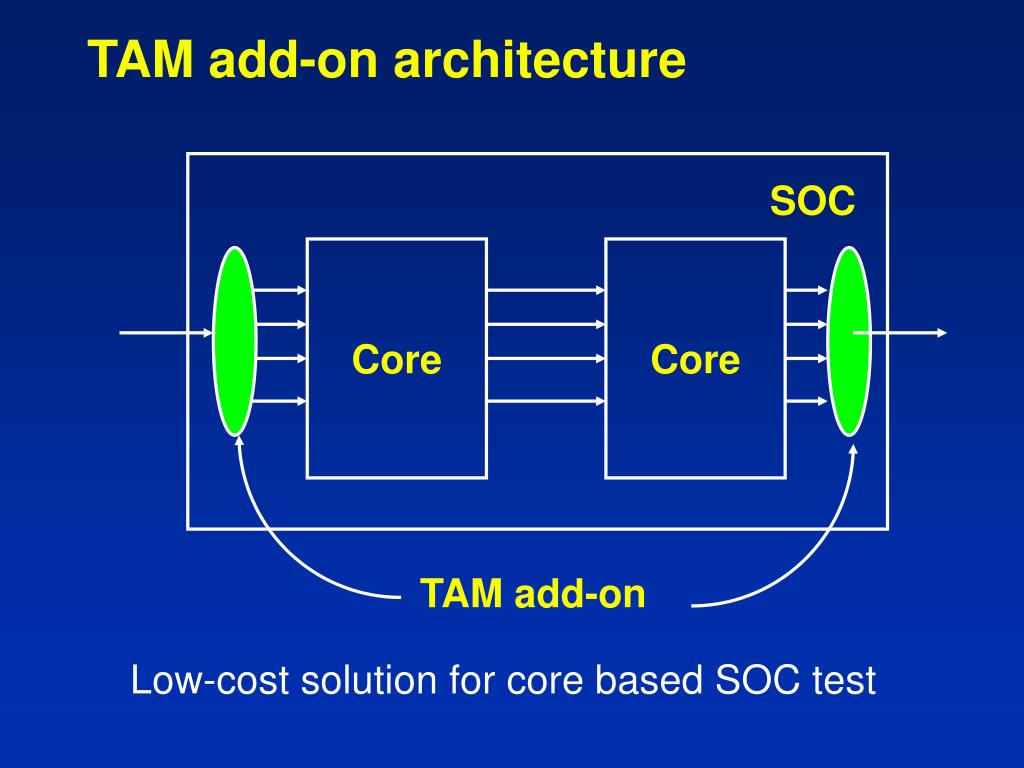 TAM add-on architecture

SOC

Core

Core

TAM add-on

Low-cost solution for core based SOC test